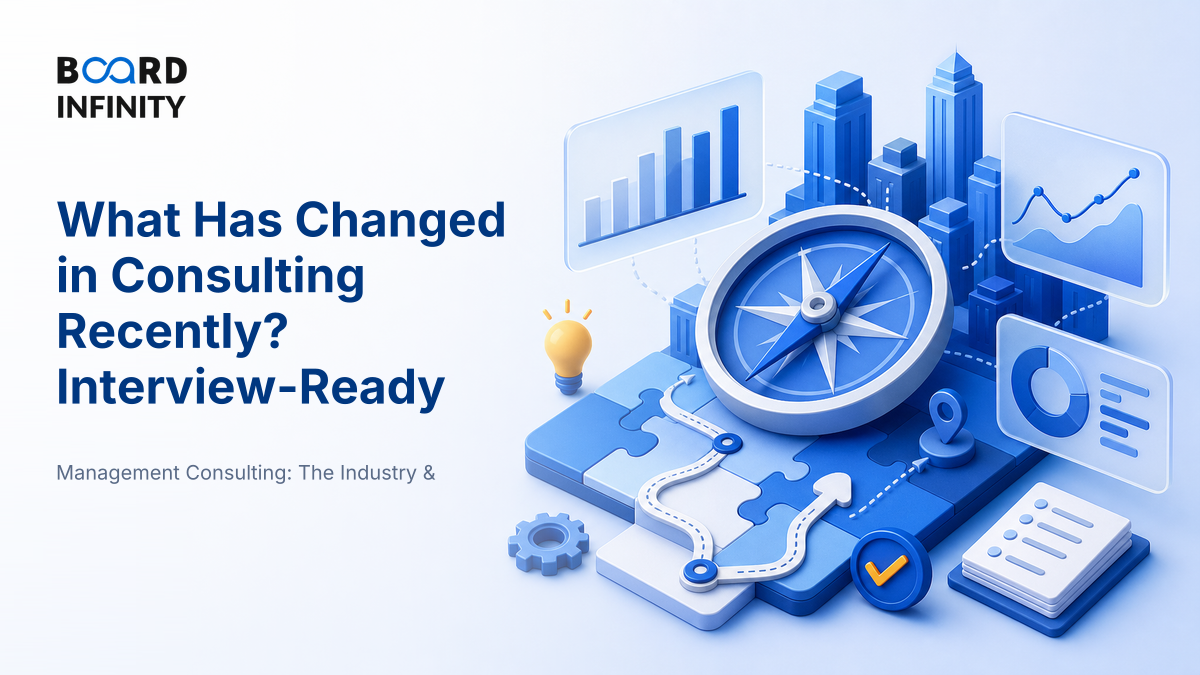 BOARD INFINITY

What Has Changed in Consulting Recently? Interview-Ready

Management Consulting: The Industry &